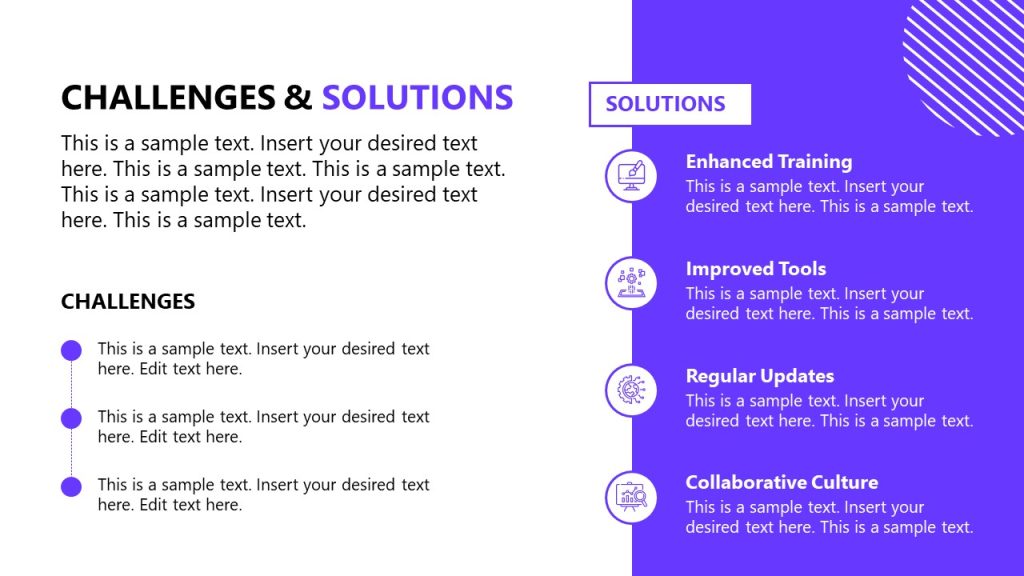 CHALLENGES & SOLUTIONS

This is a sample text. Insert your desired text here. This is a sample text. This is a sample text. This is a sample text. Insert your desired text here. This is a sample text.

CHALLENGES

This is a sample text. Insert your desired text here. Edit text here.

This is a sample text. Insert your desired text here. Edit text here.

This is a sample text. Insert your desired text here. Edit text here.

SOLUTIONS

Enhanced Training
This is a sample text. Insert your desired text here. This is a sample text.

Improved Tools
This is a sample text. Insert your desired text here. This is a sample text.

Regular Updates
This is a sample text. Insert your desired text here. This is a sample text.

Collaborative Culture
This is a sample text. Insert your desired text here. This is a sample text.